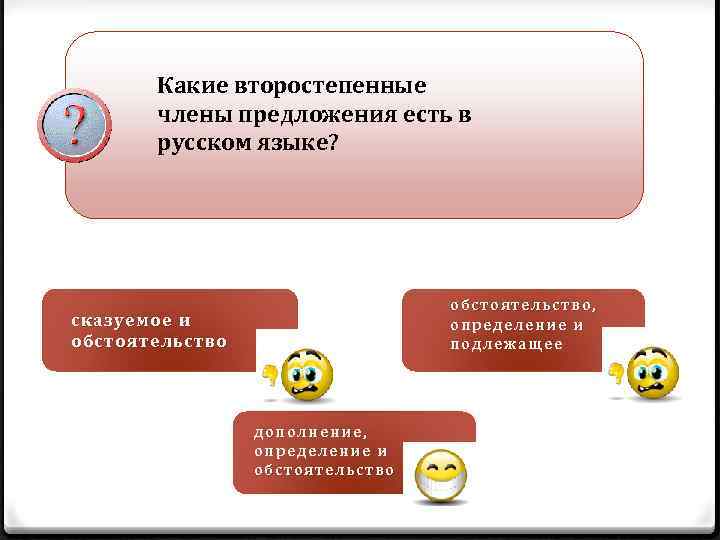 ?

Какие второстепенные члены предложения есть в русском языке?

сказуемое и обстоятельство

обстоятельство, определение и подлежащее

дополнение, определение и обстоятельство